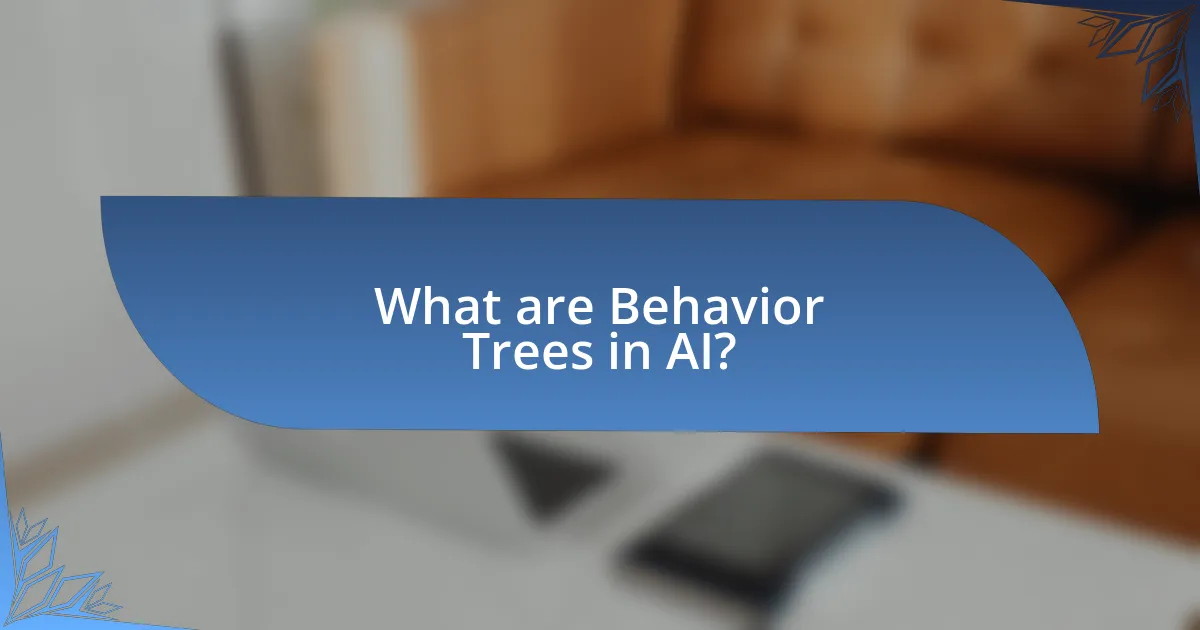 What are Behavior Trees in AI?